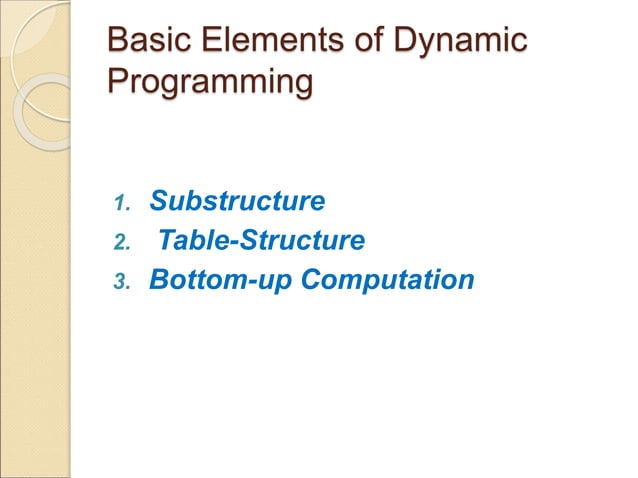 Basic Elements of Dynamic Programming

1. Substructure
2. Table-Structure
3. Bottom-up Computation